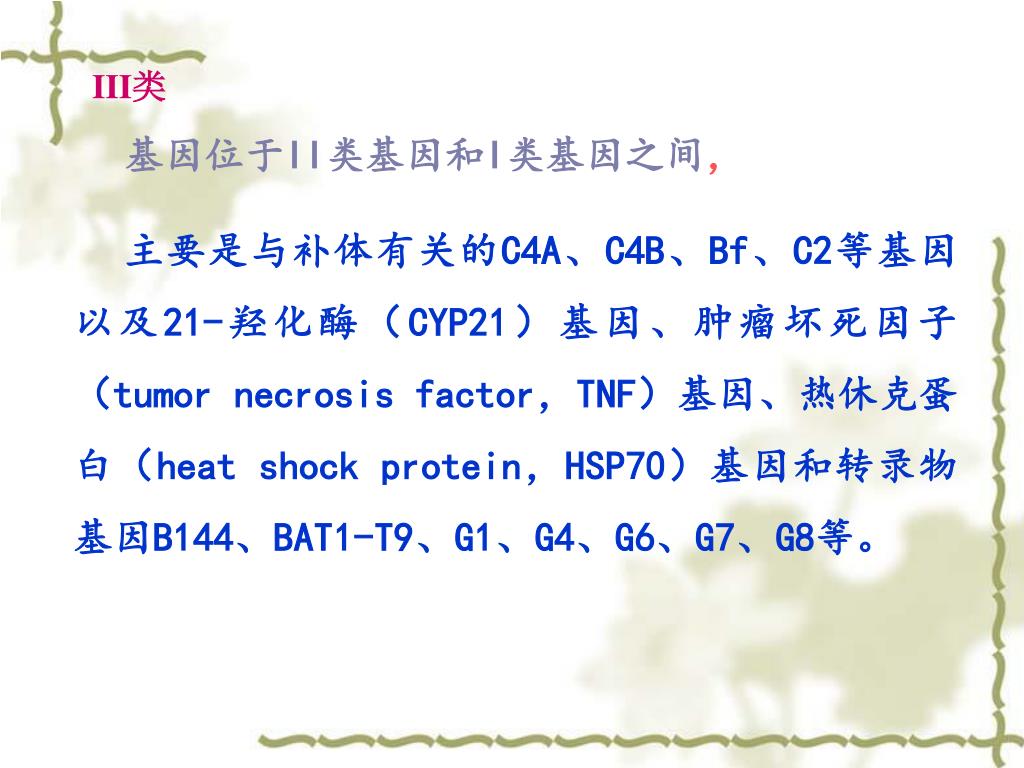 III类

基因位于II类基因和I类基因之间,

主要是与补体有关的C4A、C4B、Bf、C2等基因以及21-羟化酶（CYP21）基因、肿瘤坏死因子（tumor necrosis factor, TNF）基因、热休克蛋白（heat shock protein, HSP70）基因和转录物基因B144、BAT1-T9、G1、G4、G6、G7、G8等。